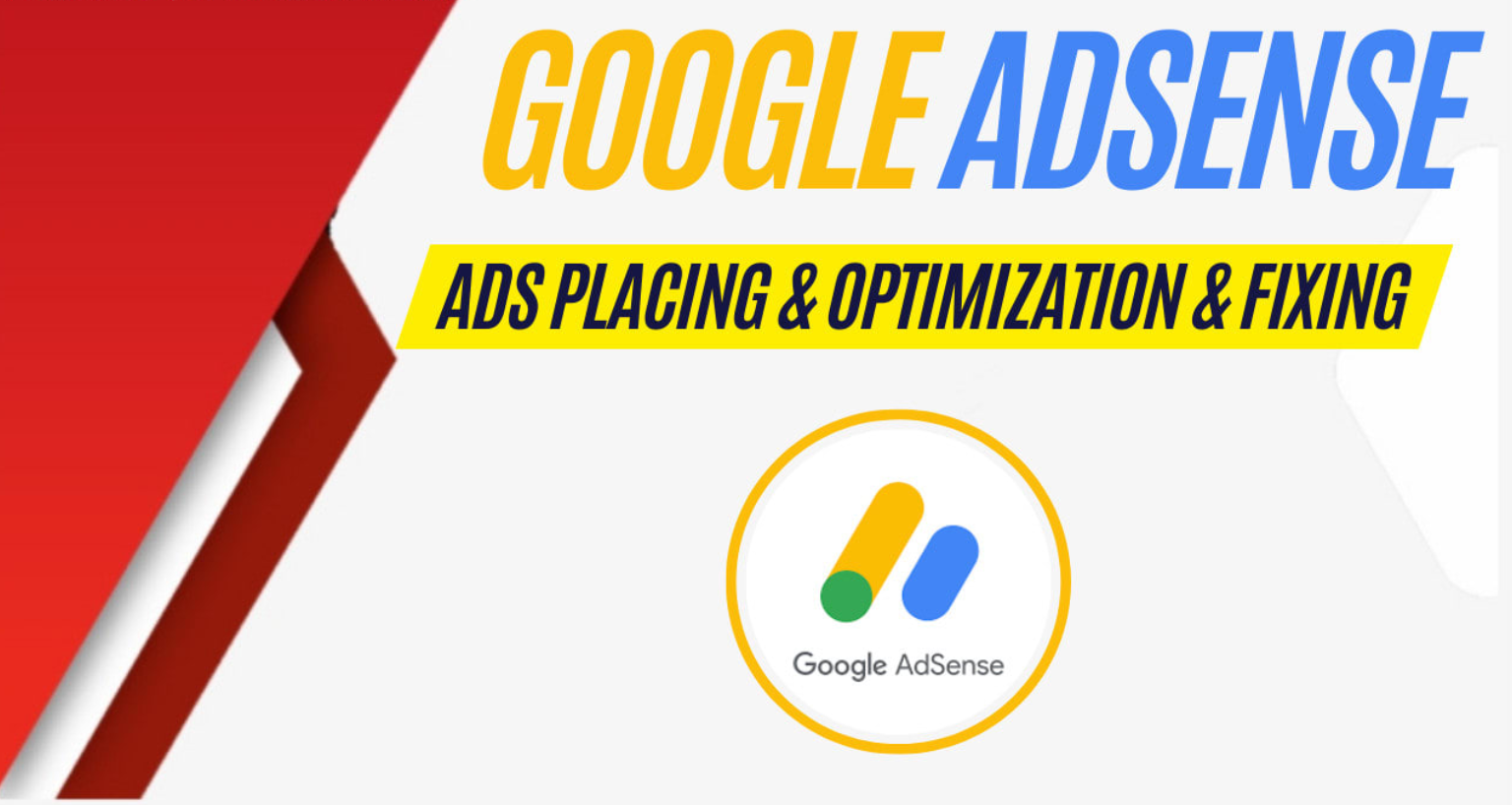 GOOGLE ADSENSE

ADS PLACING & OPTIMIZATION & FIXING

Google AdSense